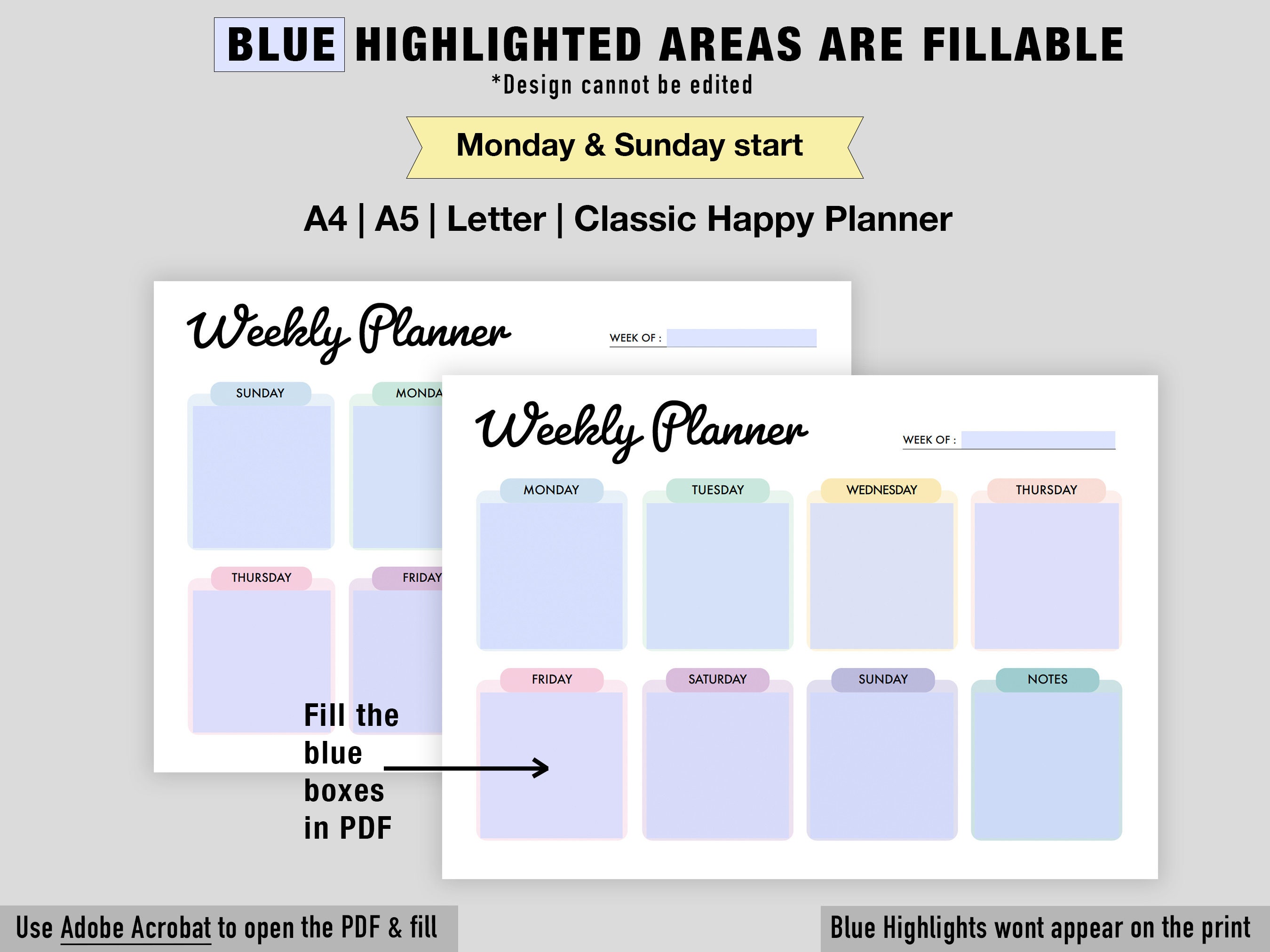 BLUE HIGHLIGHTED AREAS ARE FILLABLE
*Design cannot be edited

Monday & Sunday start

A4 | A5 | Letter | Classic Happy Planner

Weekly Planner
WEEK OF :
SUNDAY
MONDA
THURSDAY
FRIDAY

Weekly Planner
WEEK OF :
MONDAY
TUESDAY
WEDNESDAY
THURSDAY
FRIDAY
SATURDAY
SUNDAY
NOTES

Fill the blue boxes in PDF

Use Adobe Acrobat to open the PDF & fill

Blue Highlights wont appear on the print